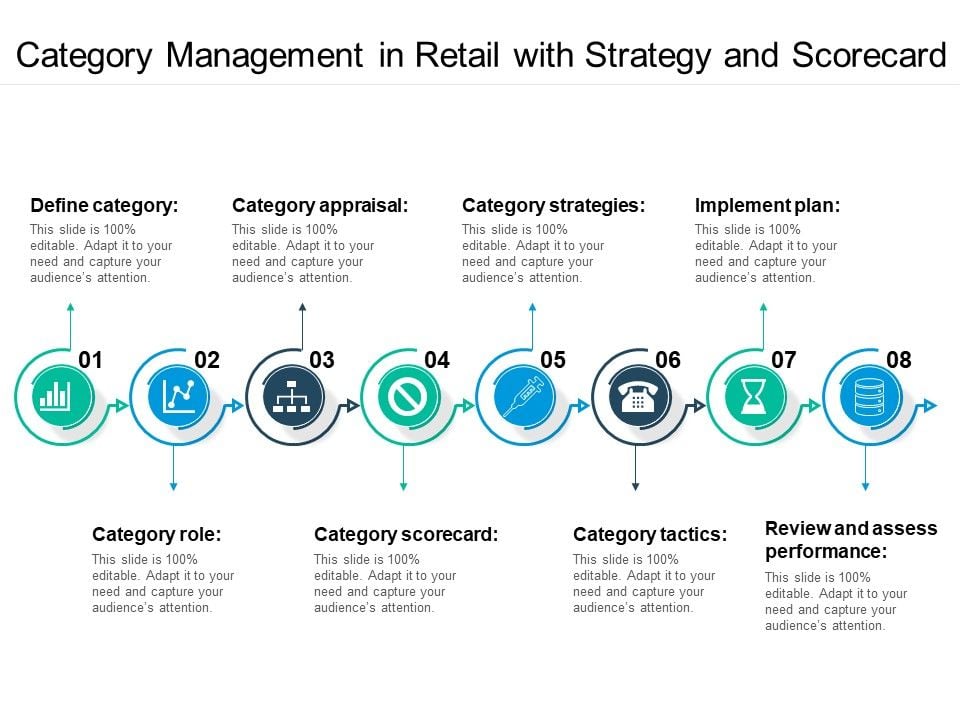 Category Management in Retail with Strategy and Scorecard

Define category:
This slide is 100% editable. Adapt it to your need and capture your audience's attention.

Category appraisal:
This slide is 100% editable. Adapt it to your need and capture your audience's attention.

Category strategies:
This slide is 100% editable. Adapt it to your need and capture your audience's attention.

Implement plan:
This slide is 100% editable. Adapt it to your need and capture your audience's attention.

01

02

03

04

05

06

07

08

Category role:
This slide is 100% editable. Adapt it to your need and capture your audience's attention.

Category scorecard:
This slide is 100% editable. Adapt it to your need and capture your audience's attention.

Category tactics:
This slide is 100% editable. Adapt it to your need and capture your audience's attention.

Review and assess performance:
This slide is 100% editable. Adapt it to your need and capture your audience's attention.